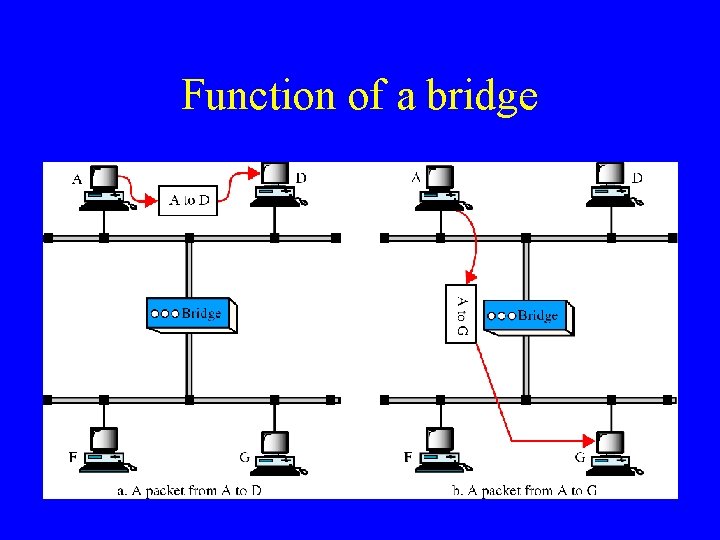 Function of a bridge

A

A to D

D

Bridge

F

G

a. A packet from A to D

A

D

A to G

Bridge

F

G

b. A packet from A to G